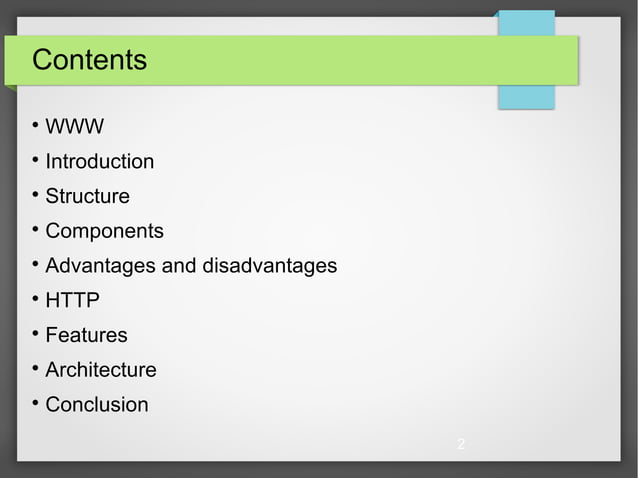 Contents

• WWW
• Introduction
• Structure
• Components
• Advantages and disadvantages
• HTTP
• Features
• Architecture
• Conclusion

2